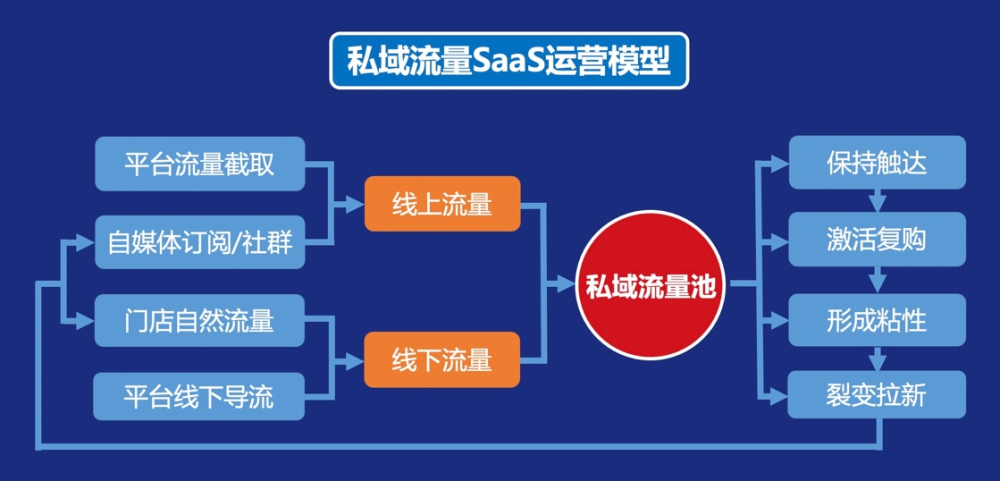 私域流量SaaS运营模型

平台流量截取

自媒体订阅/社群

门店自然流量

平台线下导流

线上流量

线下流量

私域流量池

保持触达

激活复购

形成粘性

裂变拉新